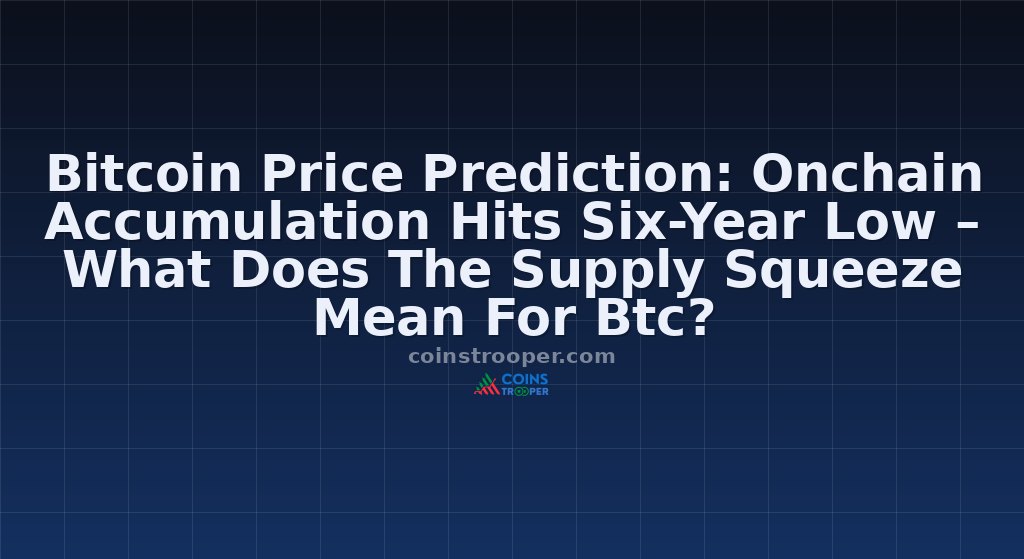 Bitcoin Price Prediction: Onchain Accumulation Hits Six-Year Low – What Does The Supply Squeeze Mean For Btc?

coinstrooper.com

COINS TROOPER